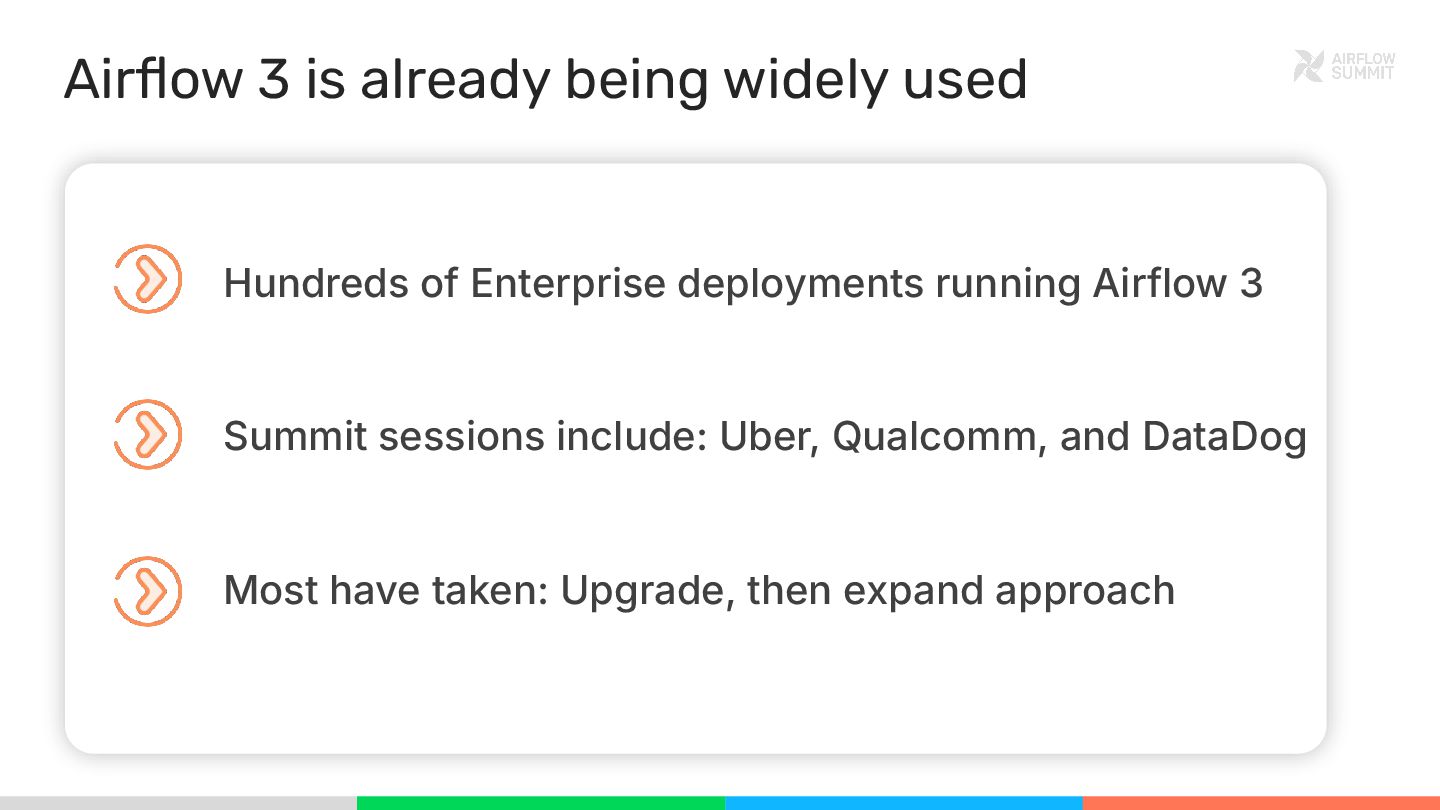 Airflow 3 is already being widely used

AIRFLOW SUMMIT

Hundreds of Enterprise deployments running Airflow 3

Summit sessions include: Uber, Qualcomm, and DataDog

Most have taken: Upgrade, then expand approach